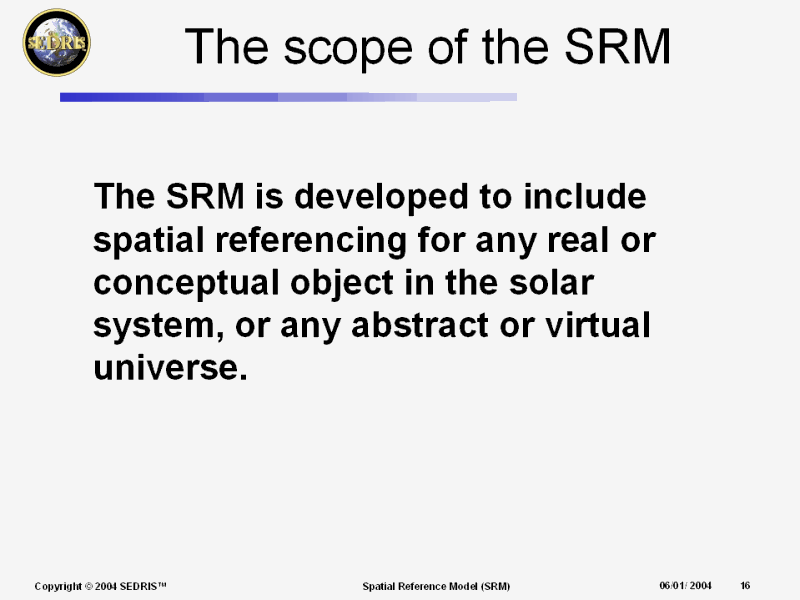 SEDRIS

The scope of the SRM

The SRM is developed to include spatial referencing for any real or conceptual object in the solar system, or any abstract or virtual universe.

Copyright © 2004 SEDRIS™

Spatial Reference Model (SRM)

06/01/ 2004

16